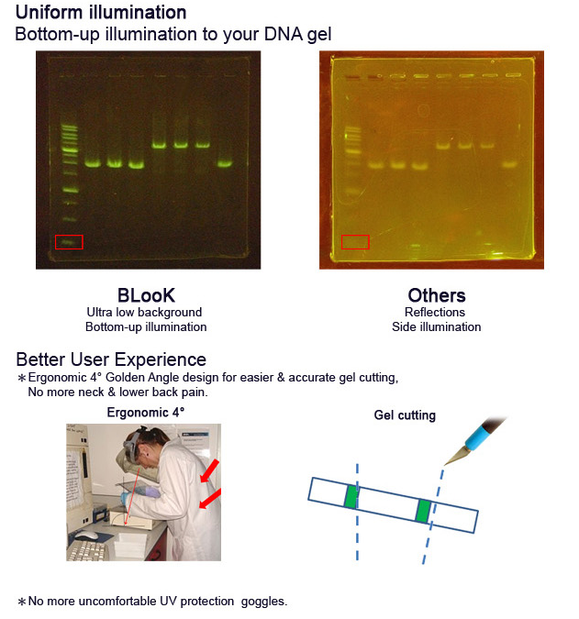 Uniform illumination
Bottom-up illumination to your DNA gel

BLooK
Ultra low background
Bottom-up illumination

Others
Reflections
Side illumination

Better User Experience
＊Ergonomic 4° Golden Angle design for easier & accurate gel cutting, No more neck & lower back pain.

Ergonomic 4°

Gel cutting

＊No more uncomfortable UV protection goggles.